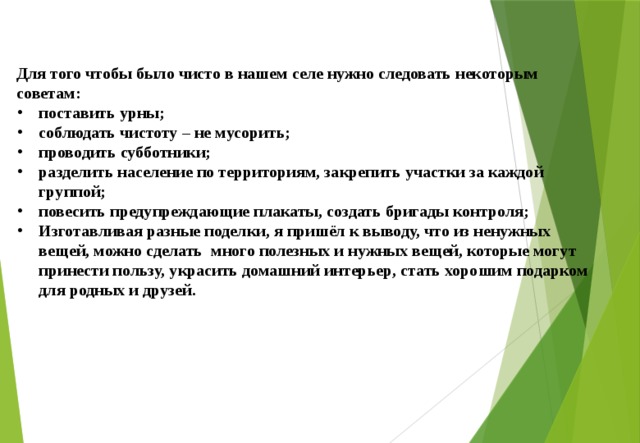 Для того чтобы было чисто в нашем селе нужно следовать некоторым советам:
• поставить урны;
• соблюдать чистоту – не мусорить;
• проводить субботники;
• разделить население по территориям, закрепить участки за каждой группой;
• повесить предупреждающие плакаты, создать бригады контроля;
• Изготавливая разные поделки, я пришёл к выводу, что из ненужных вещей, можно сделать много полезных и нужных вещей, которые могут принести пользу, украсить домашний интерьер, стать хорошим подарком для родных и друзей.